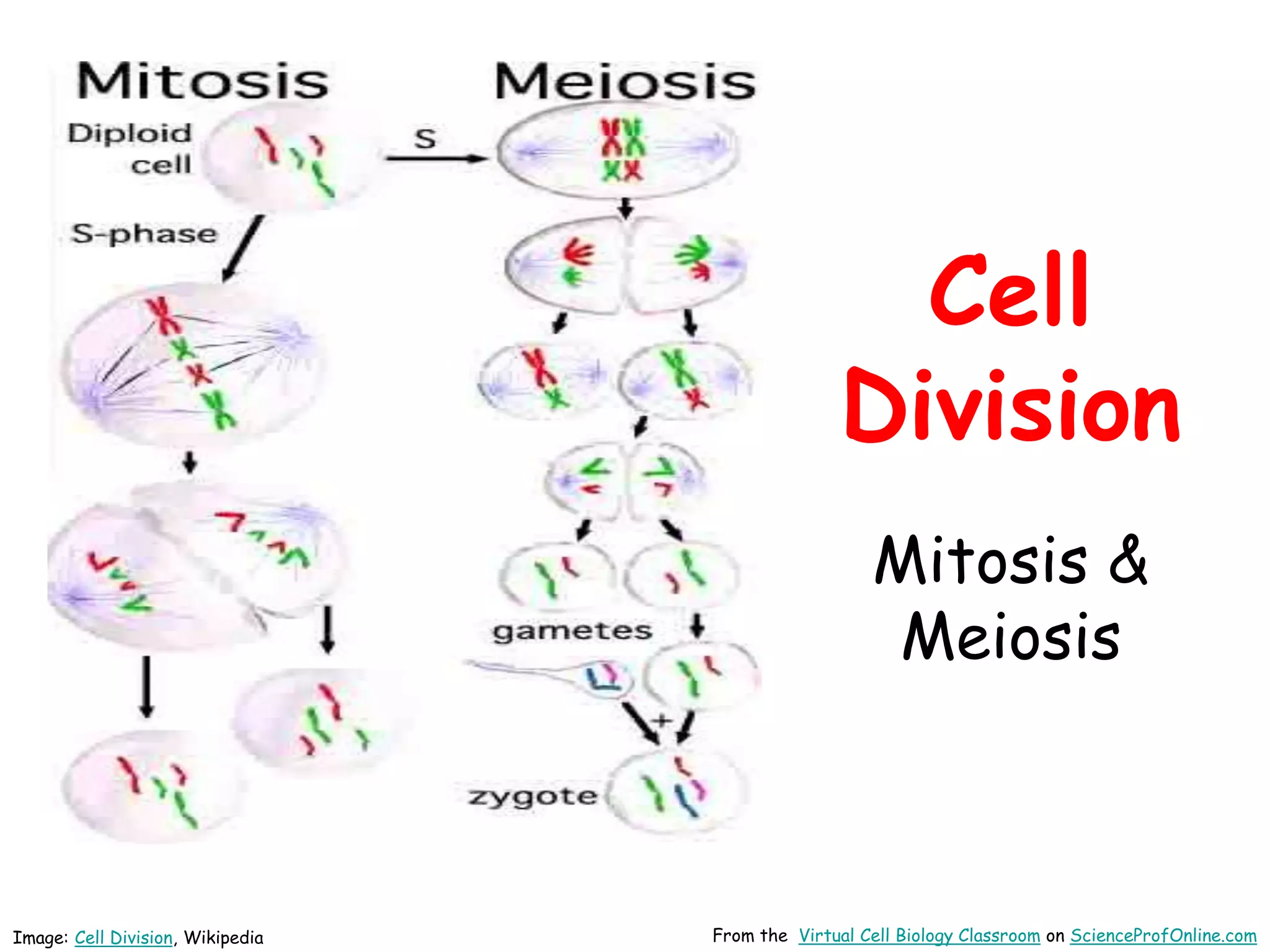 Mitosis

Meiosis

Diploid cell

S

S-phase

gametes

+

zygote

Cell Division

Mitosis & Meiosis

Image: Cell Division, Wikipedia

From the Virtual Cell Biology Classroom on ScienceProfOnline.com